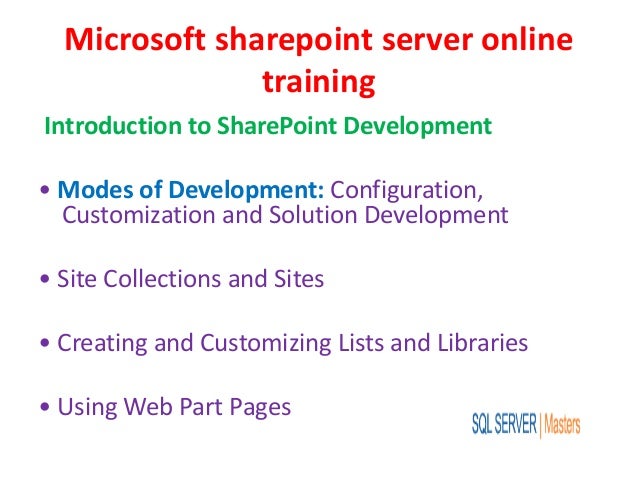 Microsoft sharepoint server online training

Introduction to SharePoint Development

• Modes of Development: Configuration, Customization and Solution Development

• Site Collections and Sites

• Creating and Customizing Lists and Libraries

• Using Web Part Pages

SQL SERVER | Masters